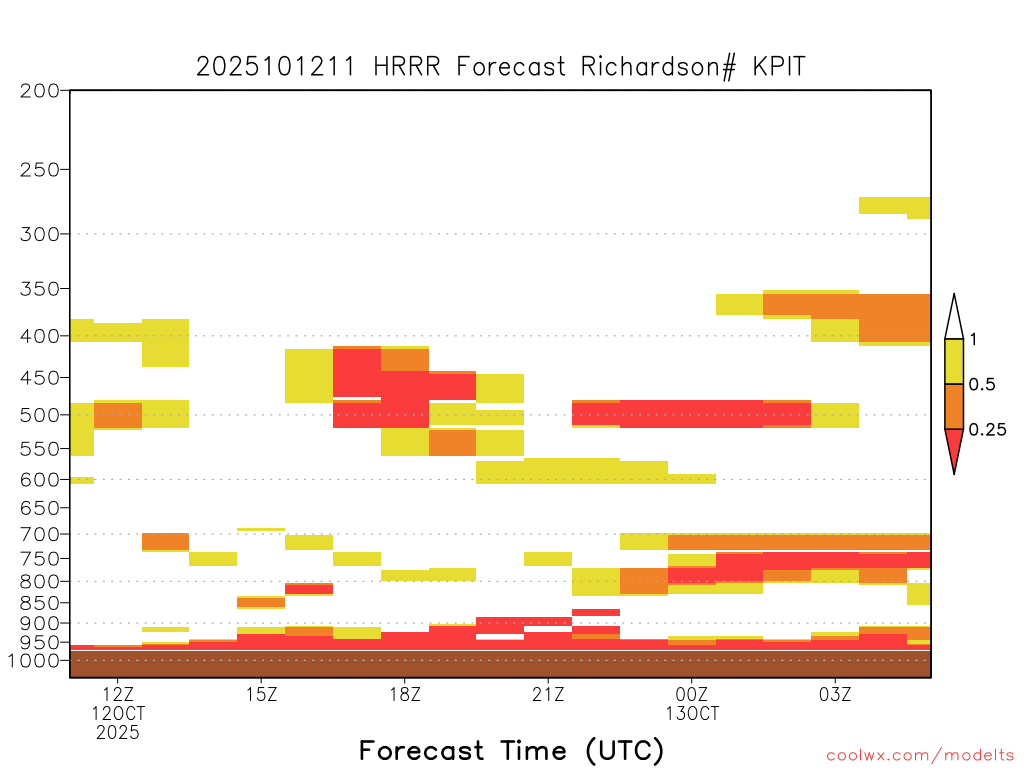 2025101211 HRRR Forecast Richardson# KPIT

200
250
300
350
400
450
500
550
600
650
700
750
800
850
900
950
1000

1
0.5
0.25

12Z 12OCT 2025
15Z
18Z
21Z
00Z 13OCT
03Z

Forecast Time (UTC)

coolwx.com/modelts